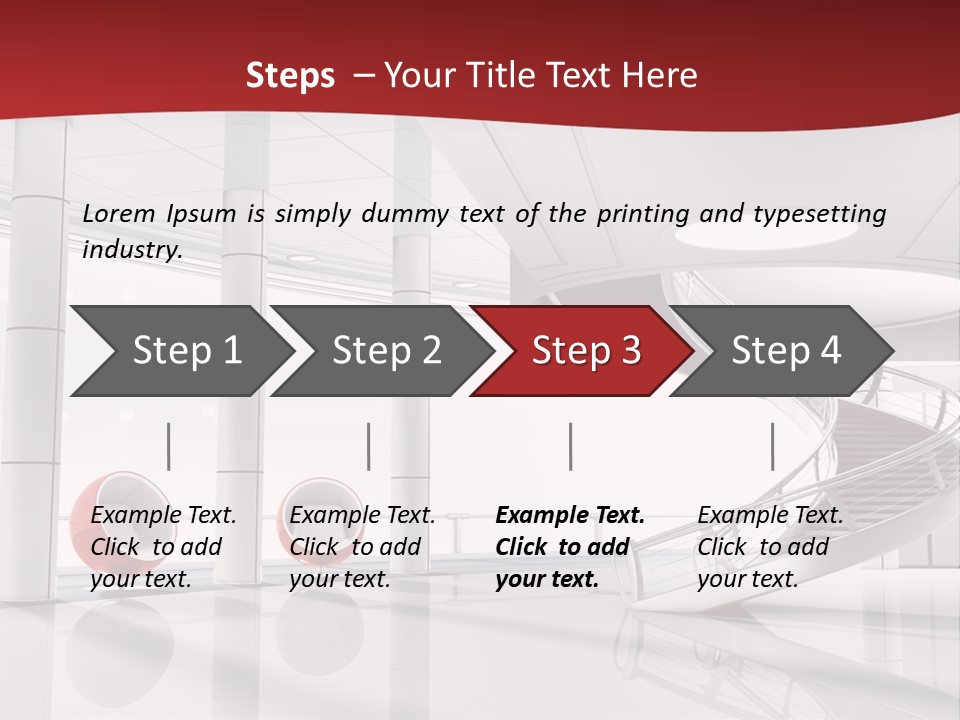 Steps – Your Title Text Here

Lorem Ipsum is simply dummy text of the printing and typesetting industry.

Step 1

Step 2

Step 3

Step 4

Example Text. Click to add your text.

Example Text. Click to add your text.

Example Text. Click to add your text.

Example Text. Click to add your text.